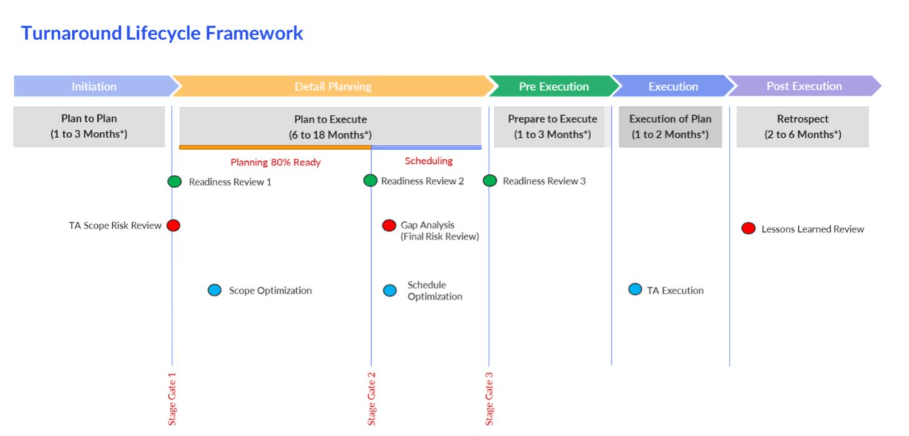 Turnaround Lifecycle Framework

Initiation

Detail Planning

Pre Execution

Execution

Post Execution

Plan to Plan
(1 to 3 Months*)

Plan to Execute
(6 to 18 Months*)

Prepare to Execute
(1 to 3 Months*)

Execution of Plan
(1 to 2 Months*)

Retrospect
(2 to 6 Months*)

Planning 80% Ready

Scheduling

Readiness Review 1

Readiness Review 2

Readiness Review 3

TA Scope Risk Review

Gap Analysis
(Final Risk Review)

Lessons Learned Review

Scope Optimization

Schedule Optimization

TA Execution

Stage Gate 1

Stage Gate 2

Stage Gate 3